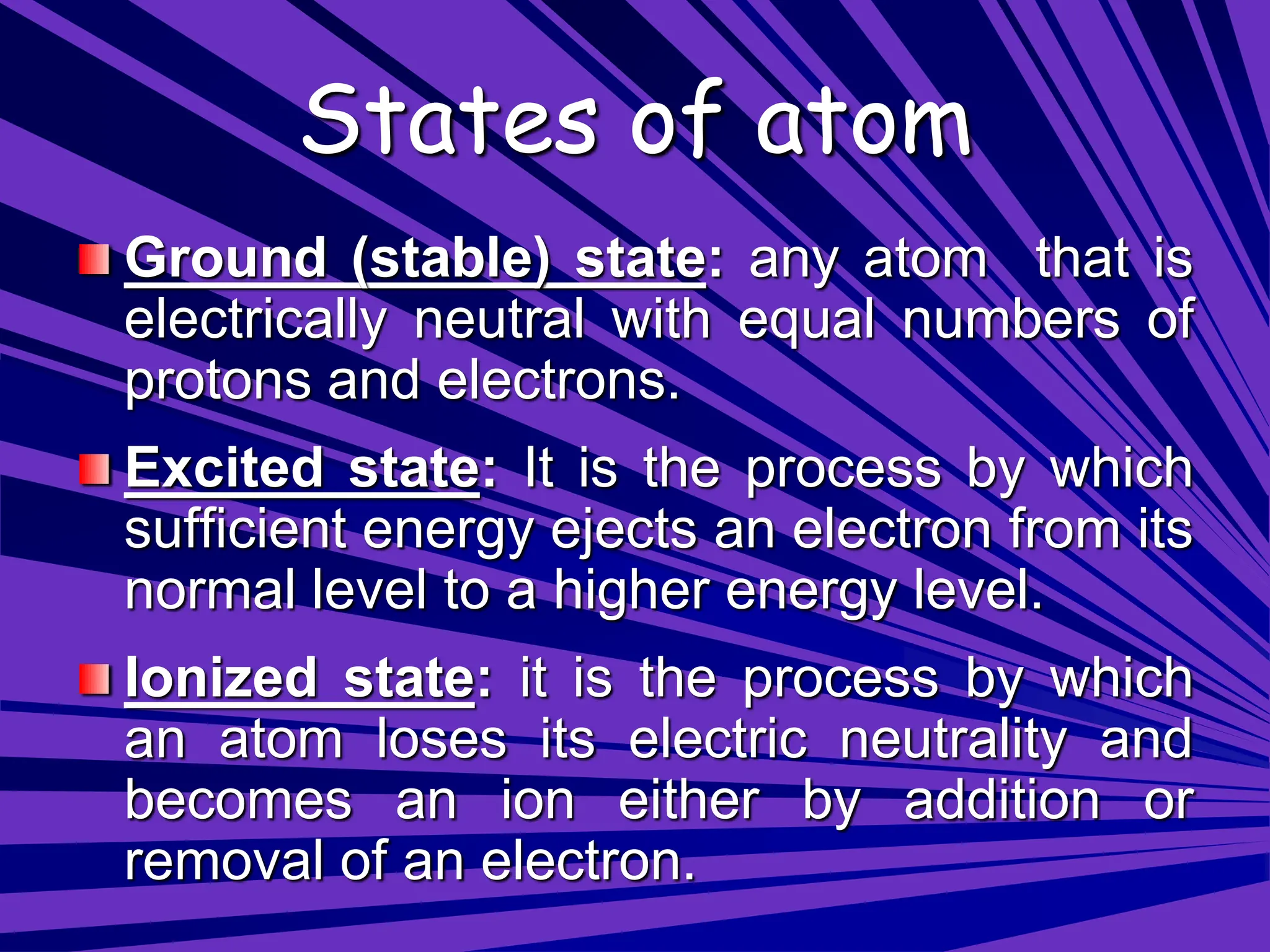 States of atom

Ground (stable) state: any atom that is electrically neutral with equal numbers of protons and electrons.

Excited state: It is the process by which sufficient energy ejects an electron from its normal level to a higher energy level.

Ionized state: it is the process by which an atom loses its electric neutrality and becomes an ion either by addition or removal of an electron.